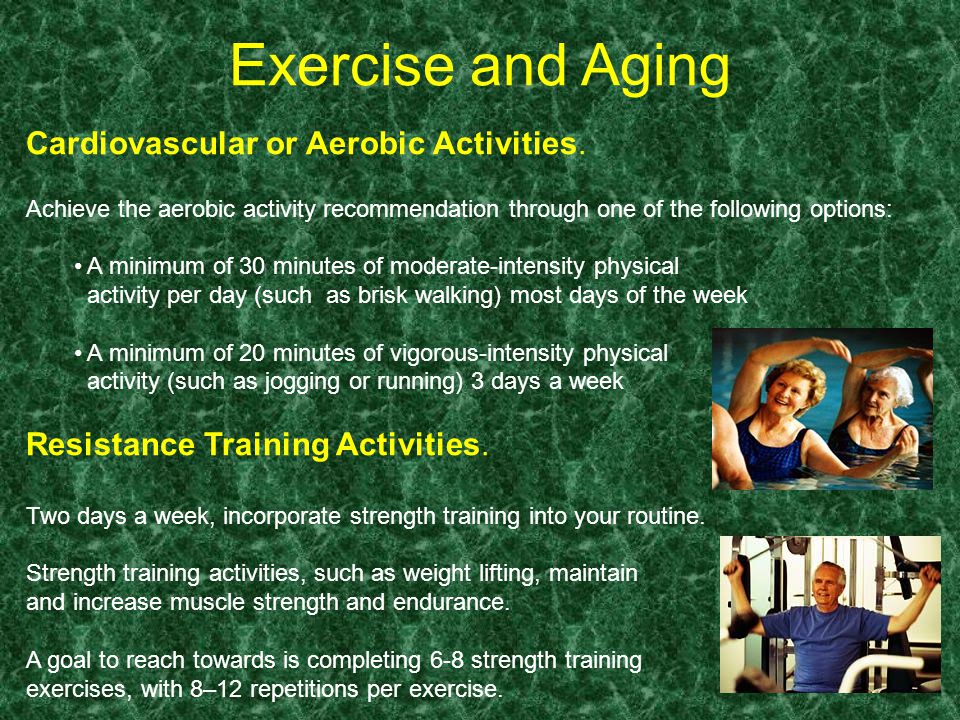 Exercise and Aging

Cardiovascular or Aerobic Activities.

Achieve the aerobic activity recommendation through one of the following options:

• A minimum of 30 minutes of moderate-intensity physical activity per day (such as brisk walking) most days of the week

• A minimum of 20 minutes of vigorous-intensity physical activity (such as jogging or running) 3 days a week

Resistance Training Activities.

Two days a week, incorporate strength training into your routine.

Strength training activities, such as weight lifting, maintain and increase muscle strength and endurance.

A goal to reach towards is completing 6-8 strength training exercises, with 8–12 repetitions per exercise.